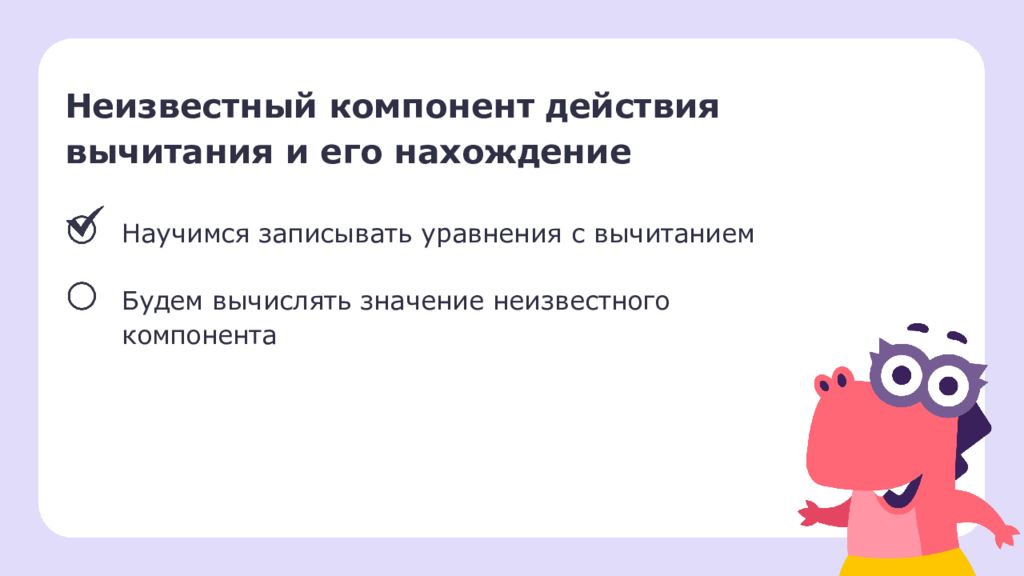 Неизвестный компонент действия вычитания и его нахождение

Научимся записывать уравнения с вычитанием

Будем вычислять значение неизвестного компонента